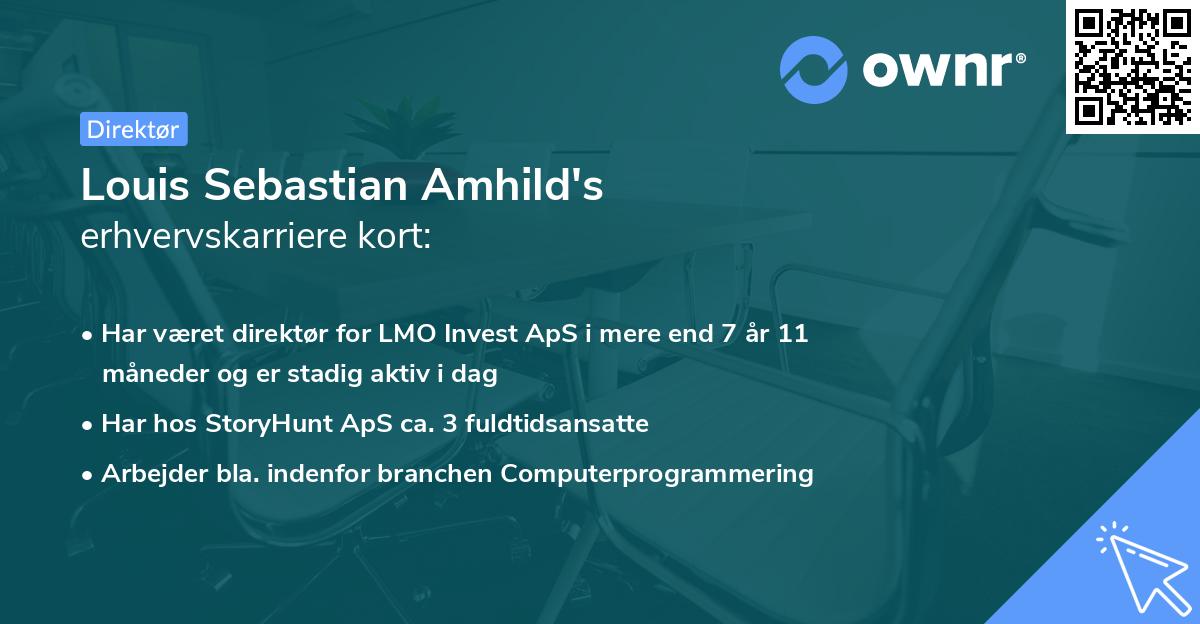 ownr®

Direktør

Louis Sebastian Amhild's
erhvervskarriere kort:

• Har været direktør for LMO Invest ApS i mere end 7 år 11 måneder og er stadig aktiv i dag
• Har hos StoryHunt ApS ca. 3 fuldtidsansatte
• Arbejder bla. indenfor branchen Computerprogrammering